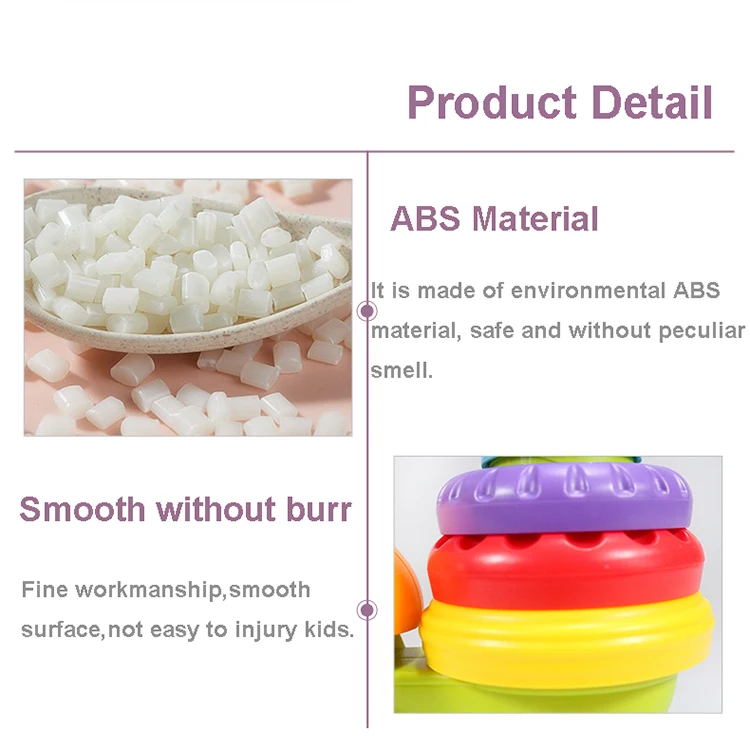 Product Detail

ABS Material

It is made of environmental ABS material, safe and without peculiar smell.

Smooth without burr

Fine workmanship,smooth surface,not easy to injury kids.